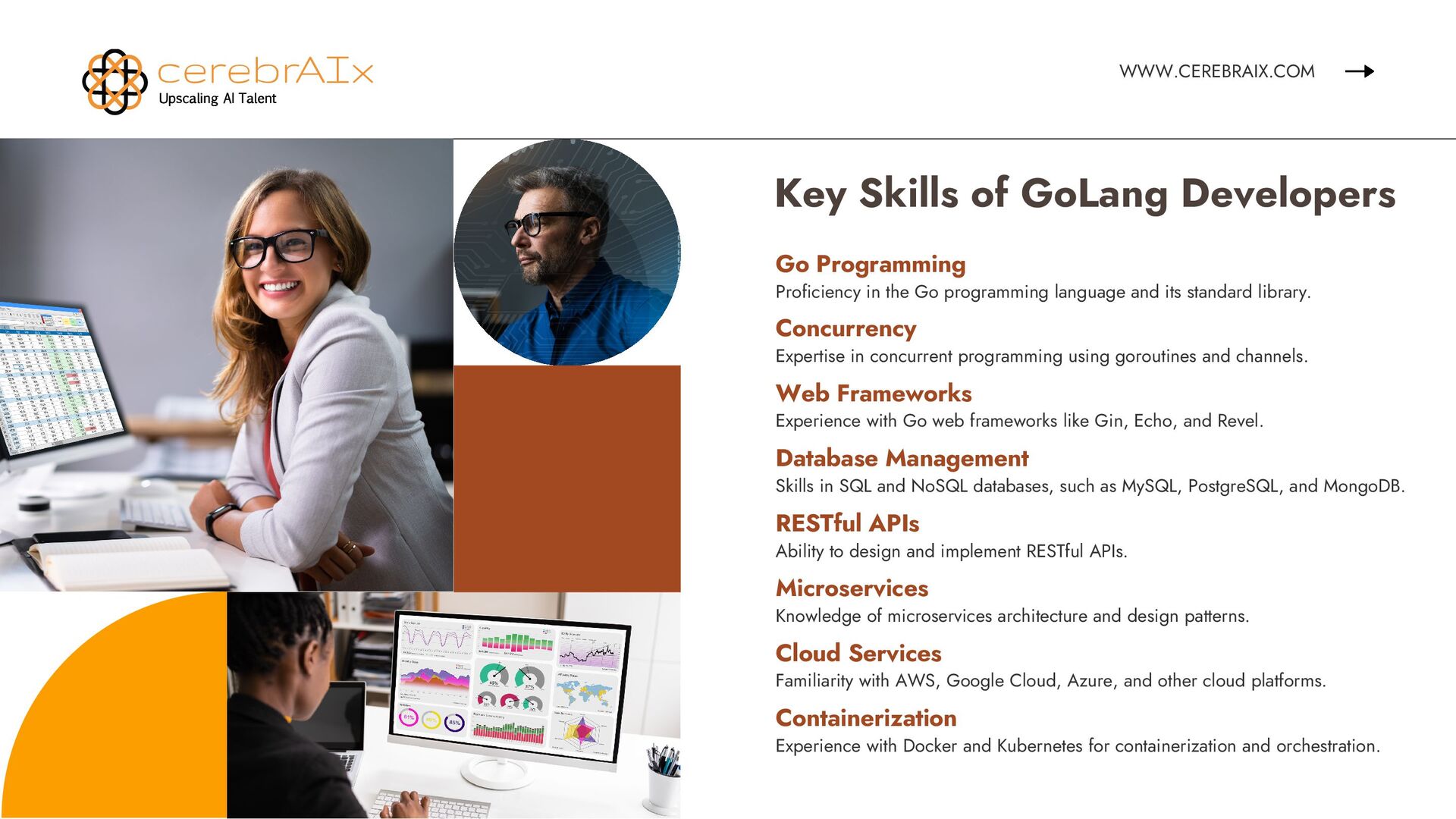 cerebrAIx
Upscaling AI Talent

WWW.CEREBRAIX.COM

Key Skills of GoLang Developers

Go Programming
Proficiency in the Go programming language and its standard library.

Concurrency
Expertise in concurrent programming using goroutines and channels.

Web Frameworks
Experience with Go web frameworks like Gin, Echo, and Revel.

Database Management
Skills in SQL and NoSQL databases, such as MySQL, PostgreSQL, and MongoDB.

RESTful APIs
Ability to design and implement RESTful APIs.

Microservices
Knowledge of microservices architecture and design patterns.

Cloud Services
Familiarity with AWS, Google Cloud, Azure, and other cloud platforms.

Containerization
Experience with Docker and Kubernetes for containerization and orchestration.